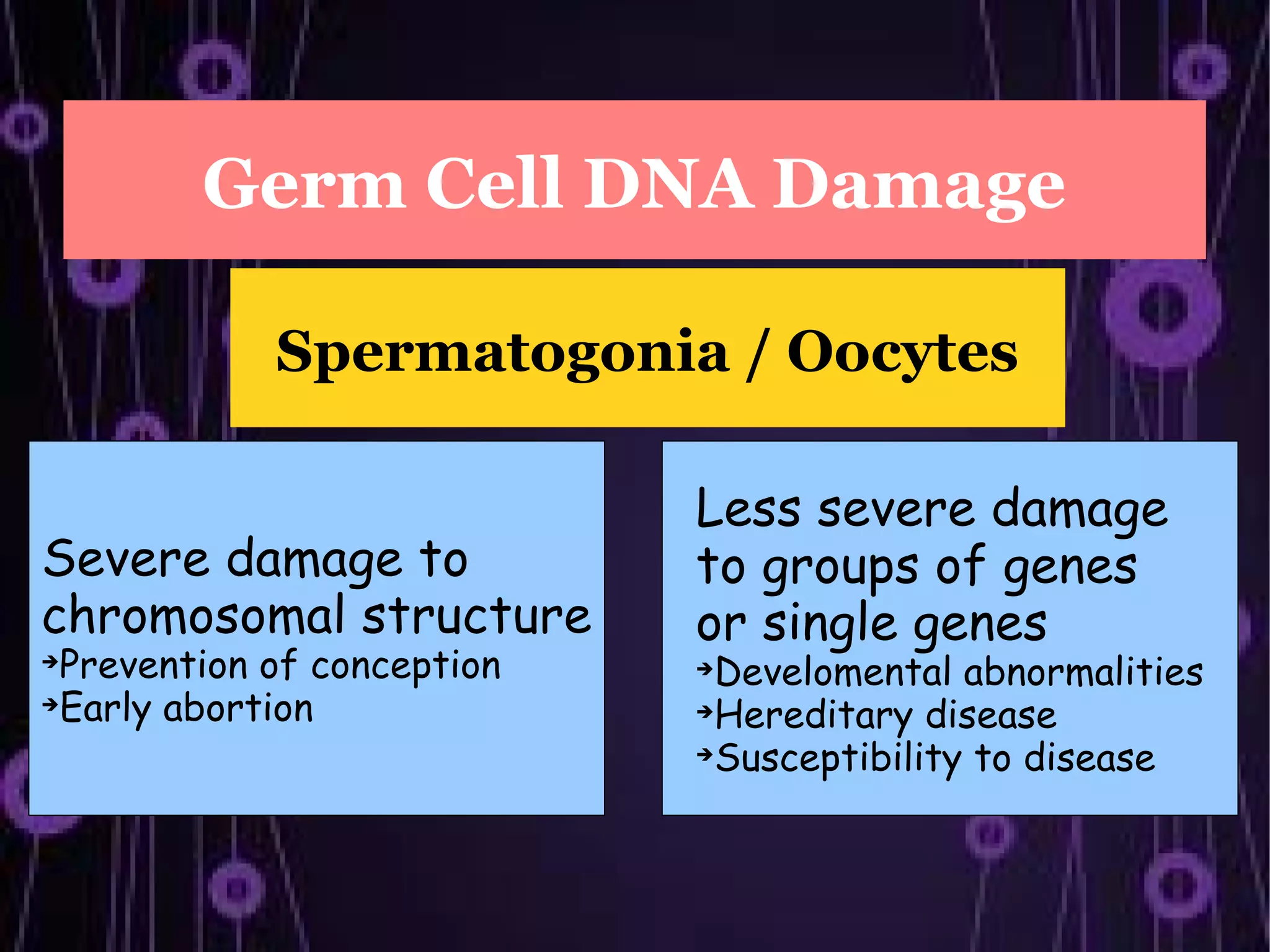 Germ Cell DNA Damage

Spermatogonia / Oocytes

Severe damage to chromosomal structure
→Prevention of conception
→Early abortion

Less severe damage to groups of genes or single genes
→Develomental abnormalities
→Hereditary disease
→Susceptibility to disease